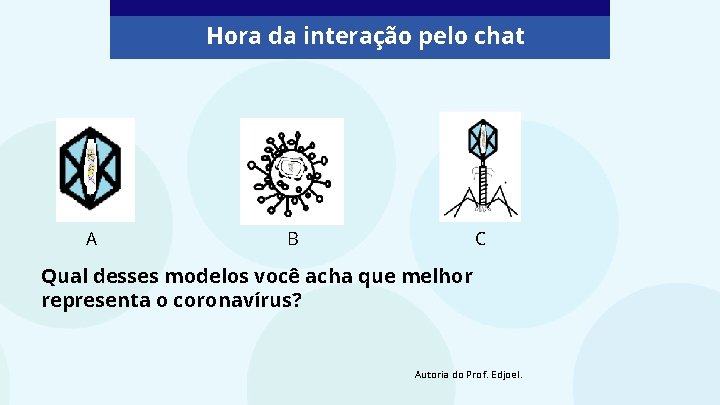 Hora da interação pelo chat

A

B

C

Qual desses modelos você acha que melhor representa o coronavírus?

Autoria do Prof. Edjoel.